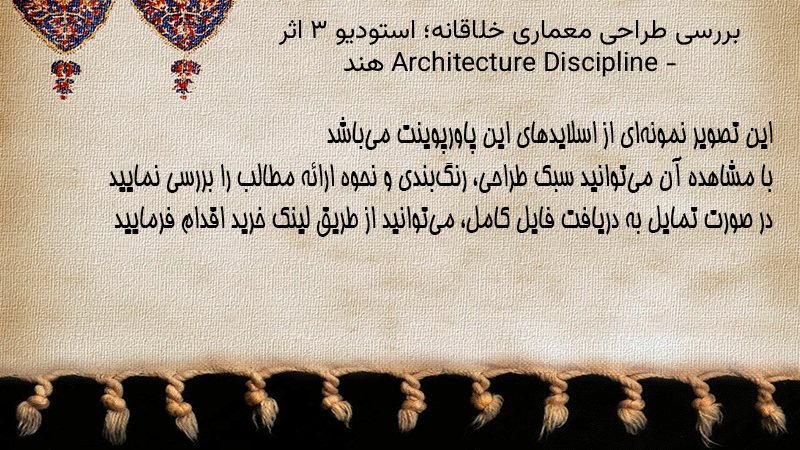 بررسی طراحی معماری خلاقانه؛ استودیو ۳ اثر Architecture Discipline - هند

این تصویر نمونه‌ای از اسلایدهای این پاورپوینت می‌باشد
با مشاهده آن می‌توانید سبک طراحی، رنگ‌بندی و نحوه ارائه مطالب را بررسی نمایید
در صورت تمایل به دریافت فایل کامل، می‌توانید از طریق لینک خرید اقدام فرمایید